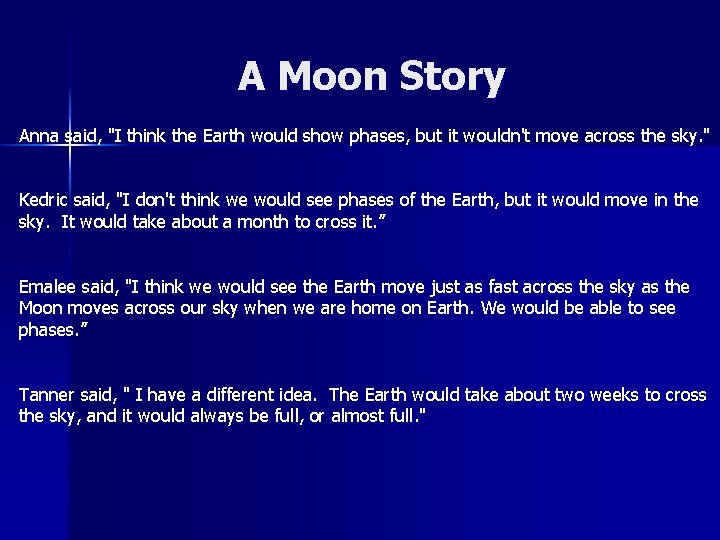 A Moon Story

Anna said, "I think the Earth would show phases, but it wouldn't move across the sky."

Kedric said, "I don't think we would see phases of the Earth, but it would move in the sky. It would take about a month to cross it.”

Emalee said, "I think we would see the Earth move just as fast across the sky as the Moon moves across our sky when we are home on Earth. We would be able to see phases.”

Tanner said, " I have a different idea. The Earth would take about two weeks to cross the sky, and it would always be full, or almost full."